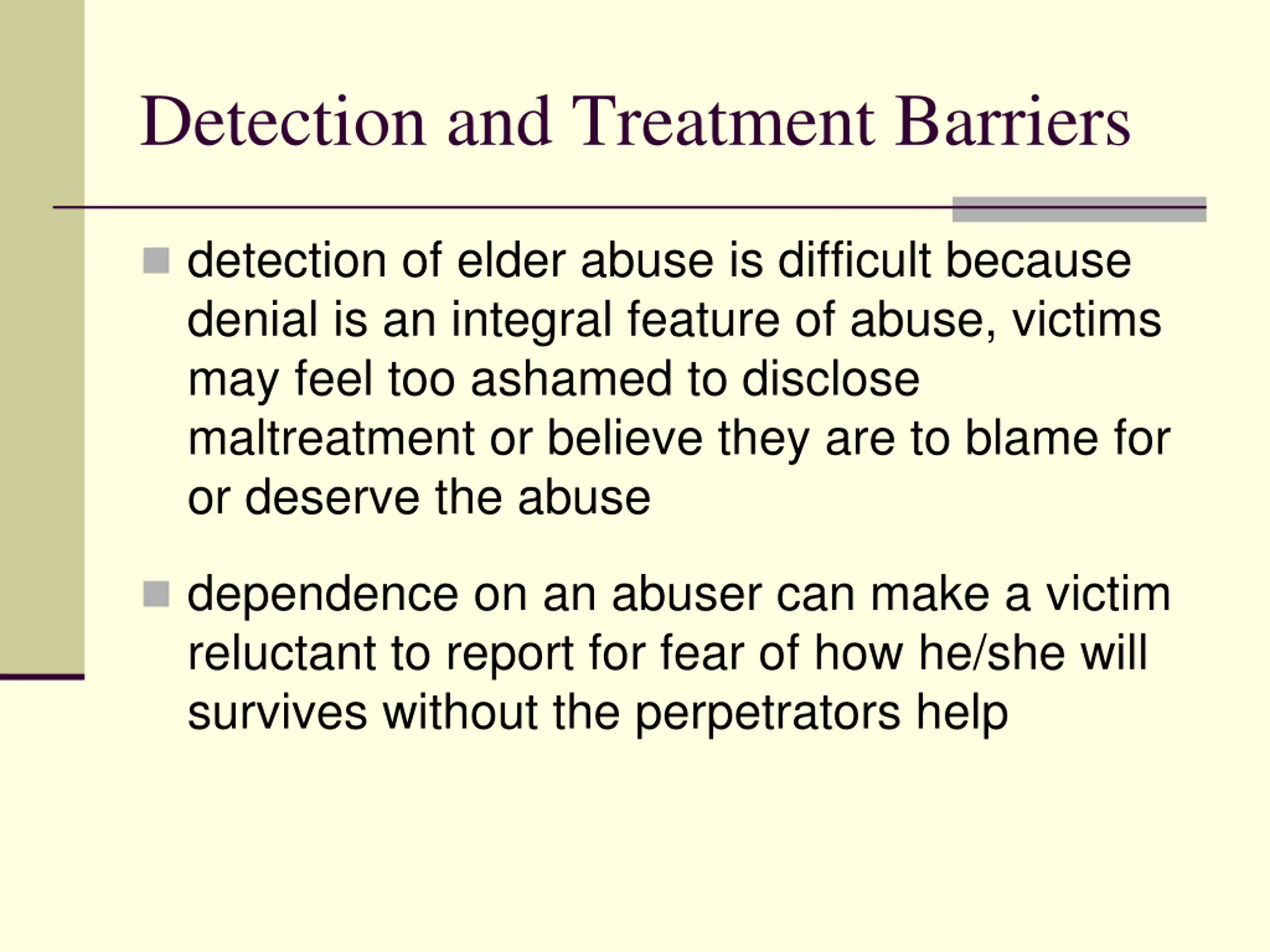 Detection and Treatment Barriers

- detection of elder abuse is difficult because denial is an integral feature of abuse, victims may feel too ashamed to disclose maltreatment or believe they are to blame for or deserve the abuse

- dependence on an abuser can make a victim reluctant to report for fear of how he/she will survives without the perpetrators help